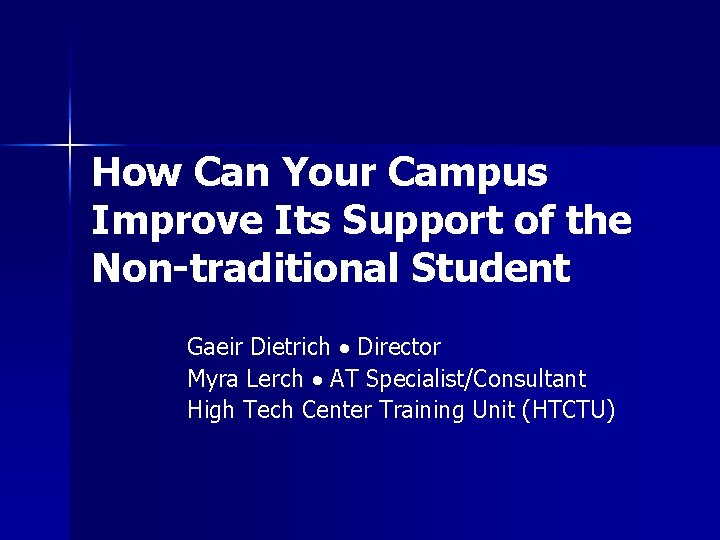 How Can Your Campus Improve Its Support of the Non-traditional Student

Gaeir Dietrich • Director
Myra Lerch • AT Specialist/Consultant
High Tech Center Training Unit (HTCTU)